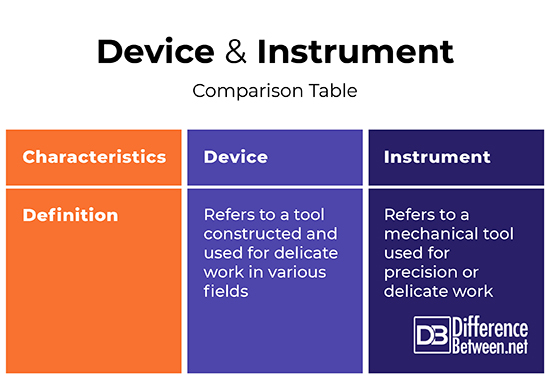 Device & Instrument

Comparison Table

| Characteristics | Device | Instrument |
|---|---|---|
| Definition | Refers to a tool constructed and used for delicate work in various fields | Refers to a mechanical tool used for precision or delicate work |

DB Difference Between.net